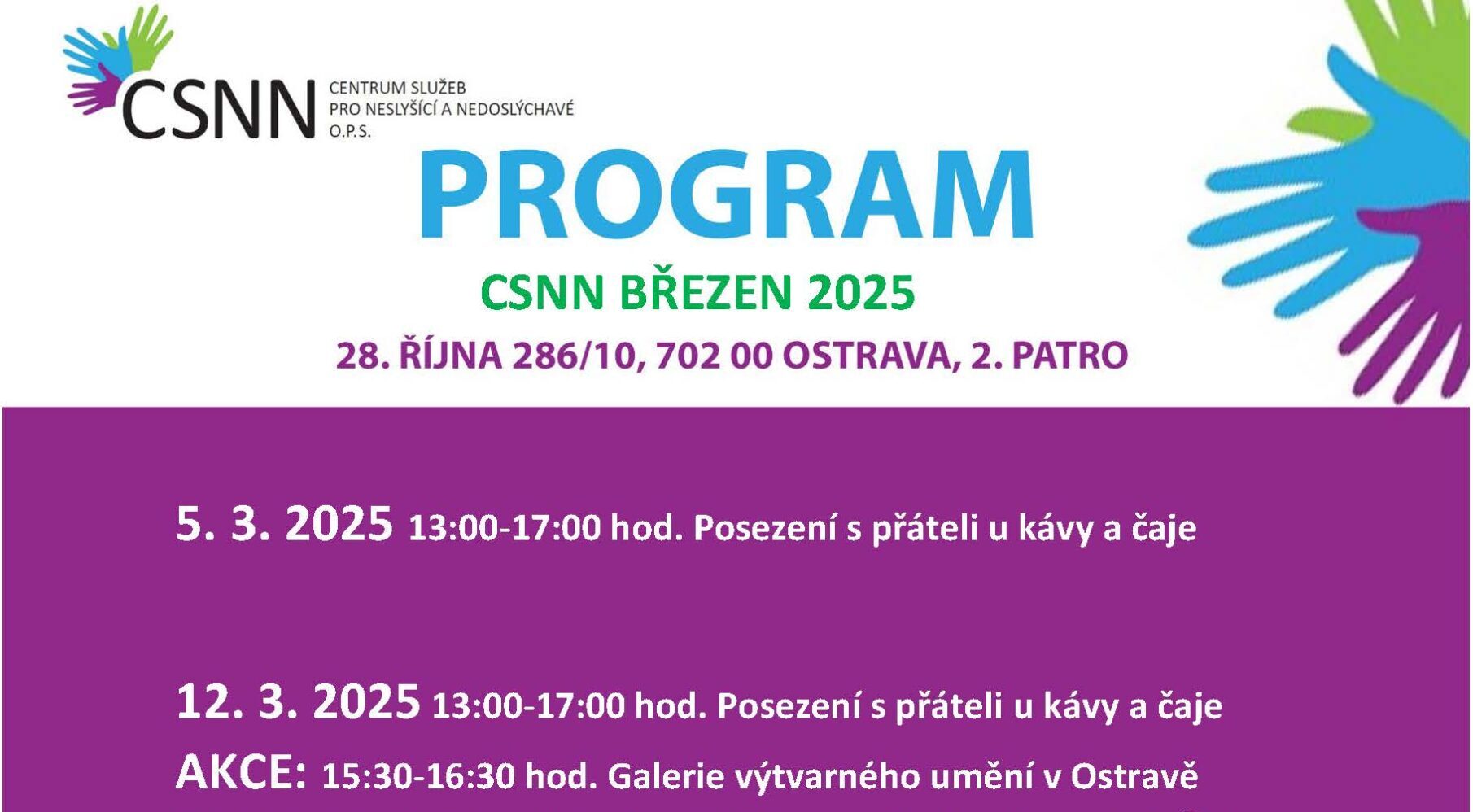 CSNN CENTRUM SLUŽEB PRO NESLYŠÍCÍ A NEDOSLÝCHAVÉ O.P.S.

PROGRAM

CSNN BŘEZEN 2025

28. ŘÍJNA 286/10, 702 00 OSTRAVA, 2. PATRO

5. 3. 2025 13:00-17:00 hod. Posezení s přáteli u kávy a čaje

12. 3. 2025 13:00-17:00 hod. Posezení s přáteli u kávy a čaje

AKCE: 15:30-16:30 hod. Galerie výtvarného umění v Ostravě